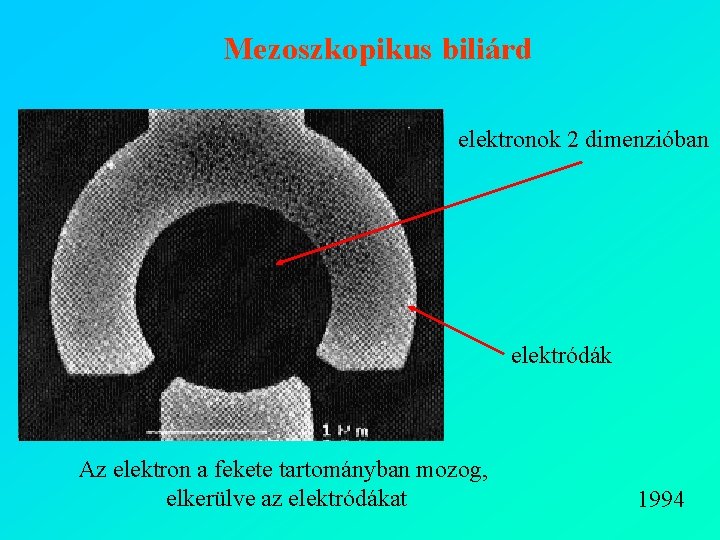 Mezoszkopikus biliárd

elektronok 2 dimenzióban

elektródák

1 μm

Az elektron a fekete tartományban mozog, elkerülve az elektródákat

1994